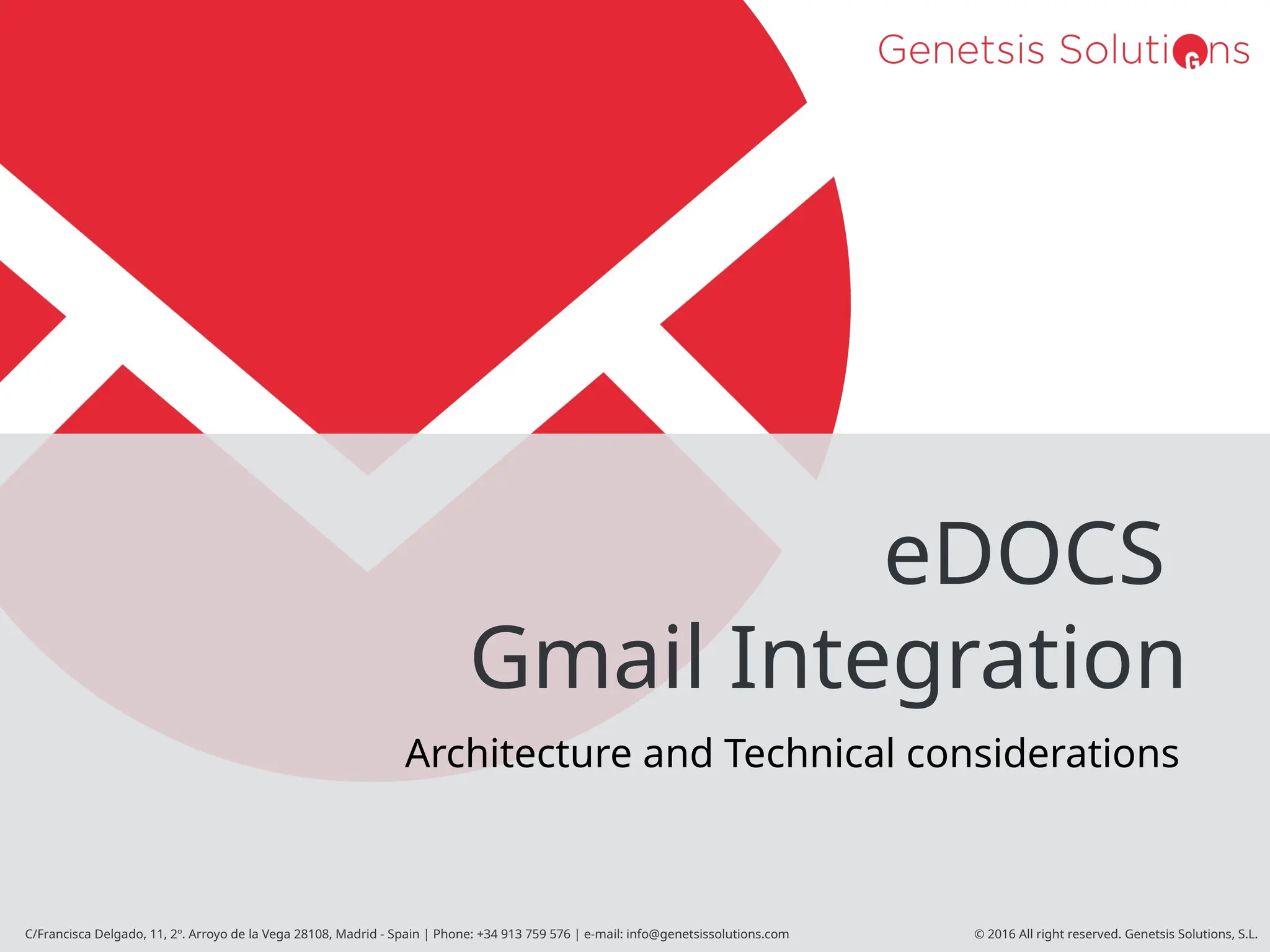 Genetsis Solutions

eDOCS
Gmail Integration

Architecture and Technical considerations

C/Francisca Delgado, 11, 2º. Arroyo de la Vega 28108, Madrid - Spain | Phone: +34 913 759 576 | e-mail: info@genetsissolutions.com

© 2016 All right reserved. Genetsis Solutions, S.L.